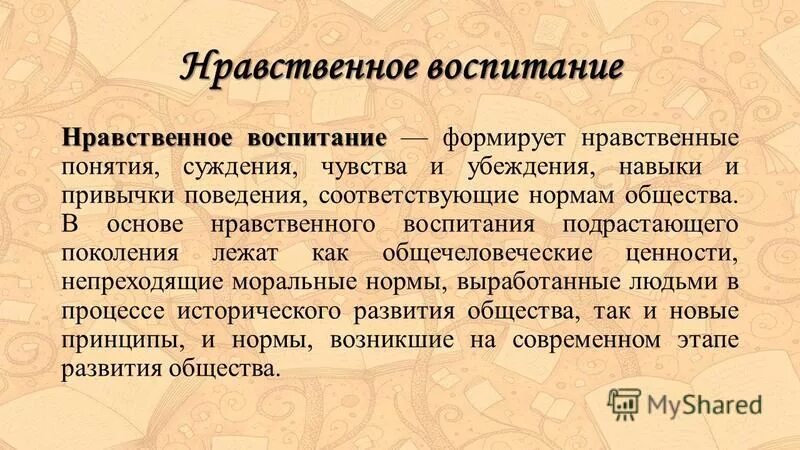 Нравственное воспитание

Нравственное воспитание — формирует нравственные понятия, суждения, чувства и убеждения, навыки и привычки поведения, соответствующие нормам общества. В основе нравственного воспитания подрастающего поколения лежат как общечеловеческие ценности, непреходящие моральные нормы, выработанные людьми в процессе исторического развития общества, так и новые принципы, и нормы, возникшие на современном этапе развития общества.

MyShared